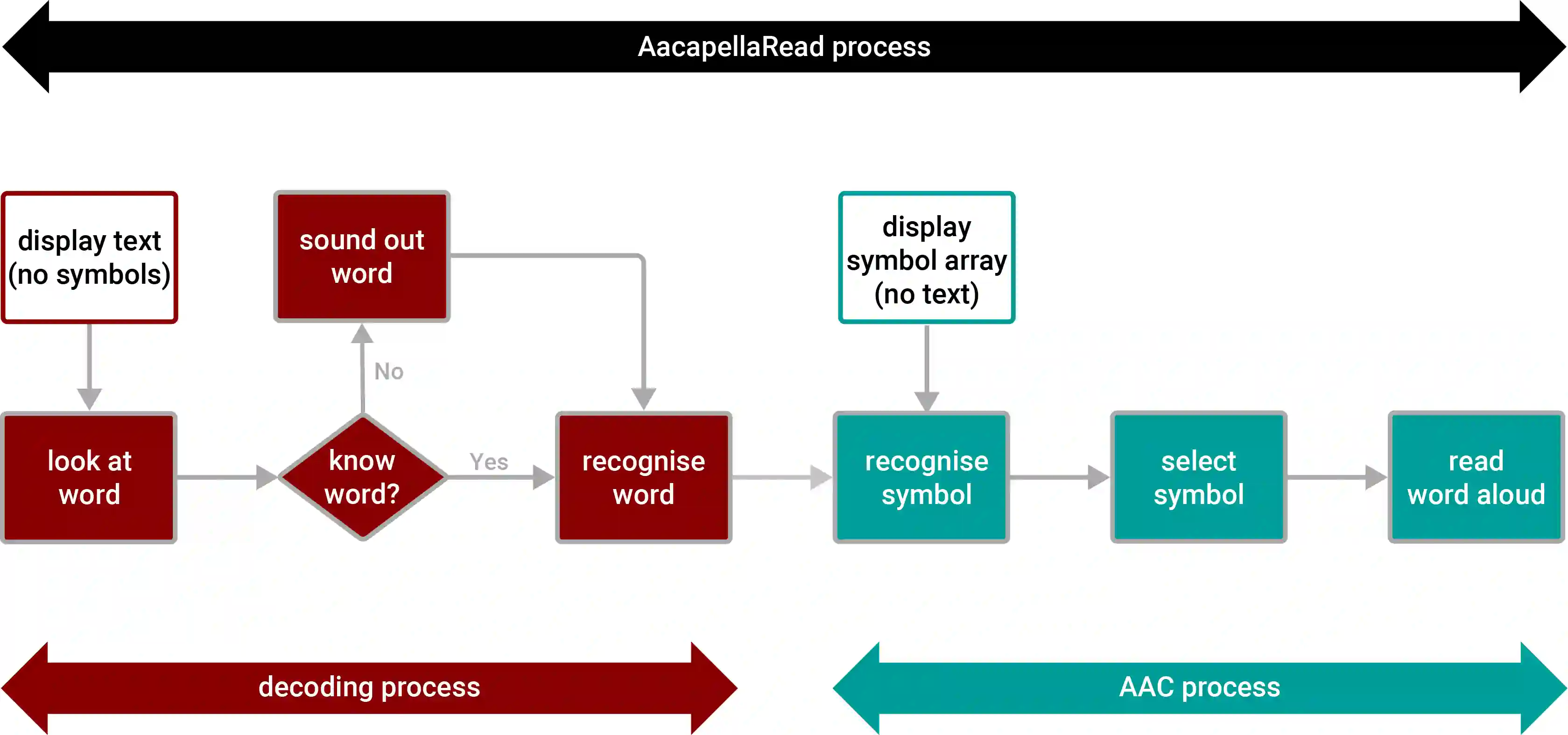 AacapellaRead process

display text (no symbols)

sound out word

display symbol array (no text)

No

look at word

know word?

Yes

recognise word

recognise symbol

select symbol

read word aloud

decoding process

AAC process